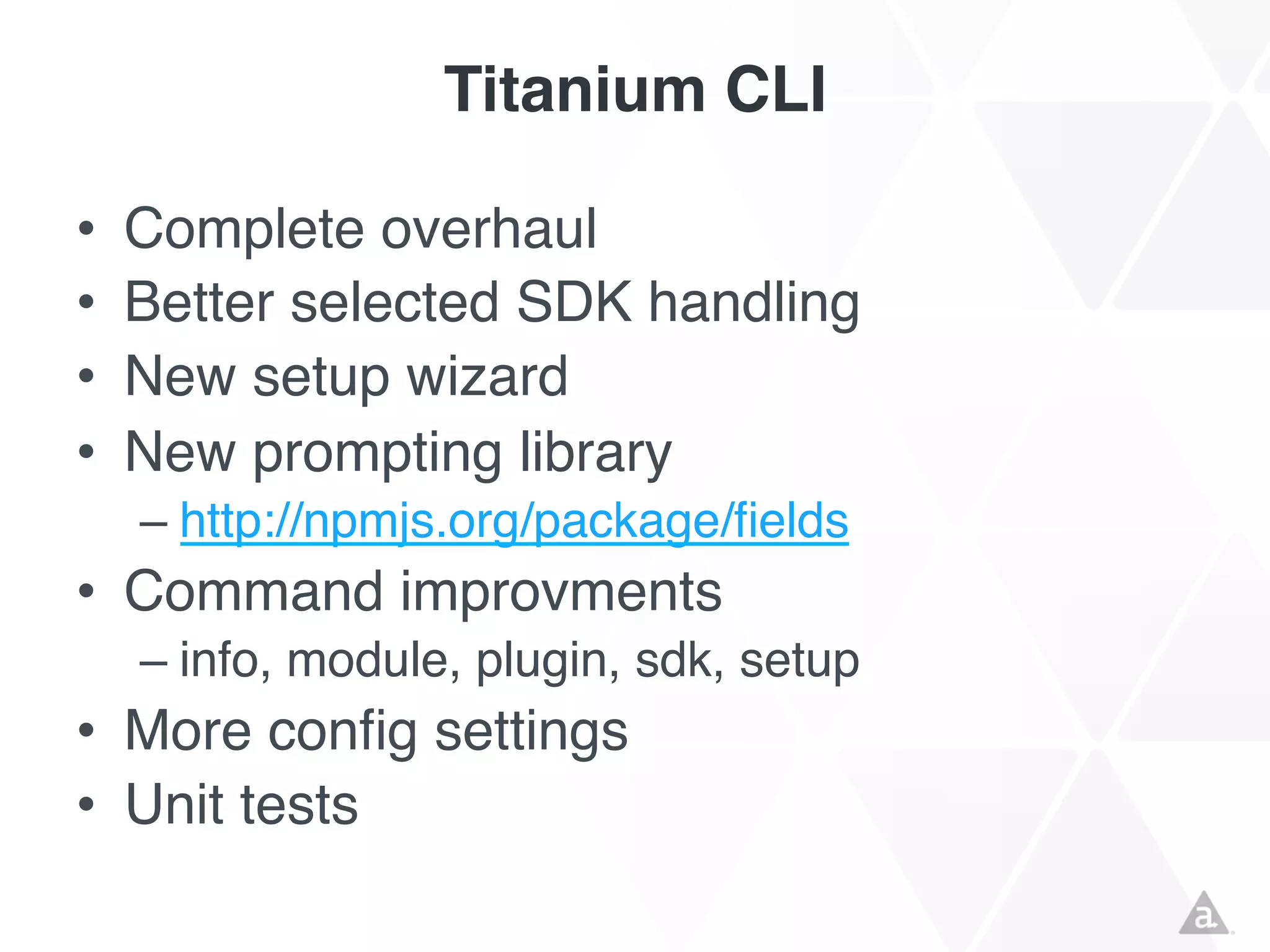 Titanium CLI

• Complete overhaul
• Better selected SDK handling
• New setup wizard
• New prompting library
– http://npmjs.org/package/fields
• Command improvments
– info, module, plugin, sdk, setup
• More config settings
• Unit tests

a